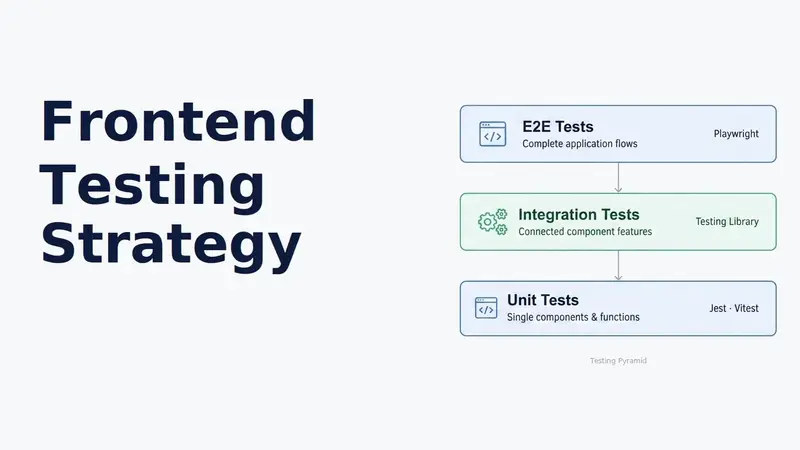 Frontend Testing Strategy

E2E Tests
Complete application flows
Playwright

Integration Tests
Connected component features
Testing Library

Unit Tests
Single components & functions
Jest · Vitest

Testing Pyramid